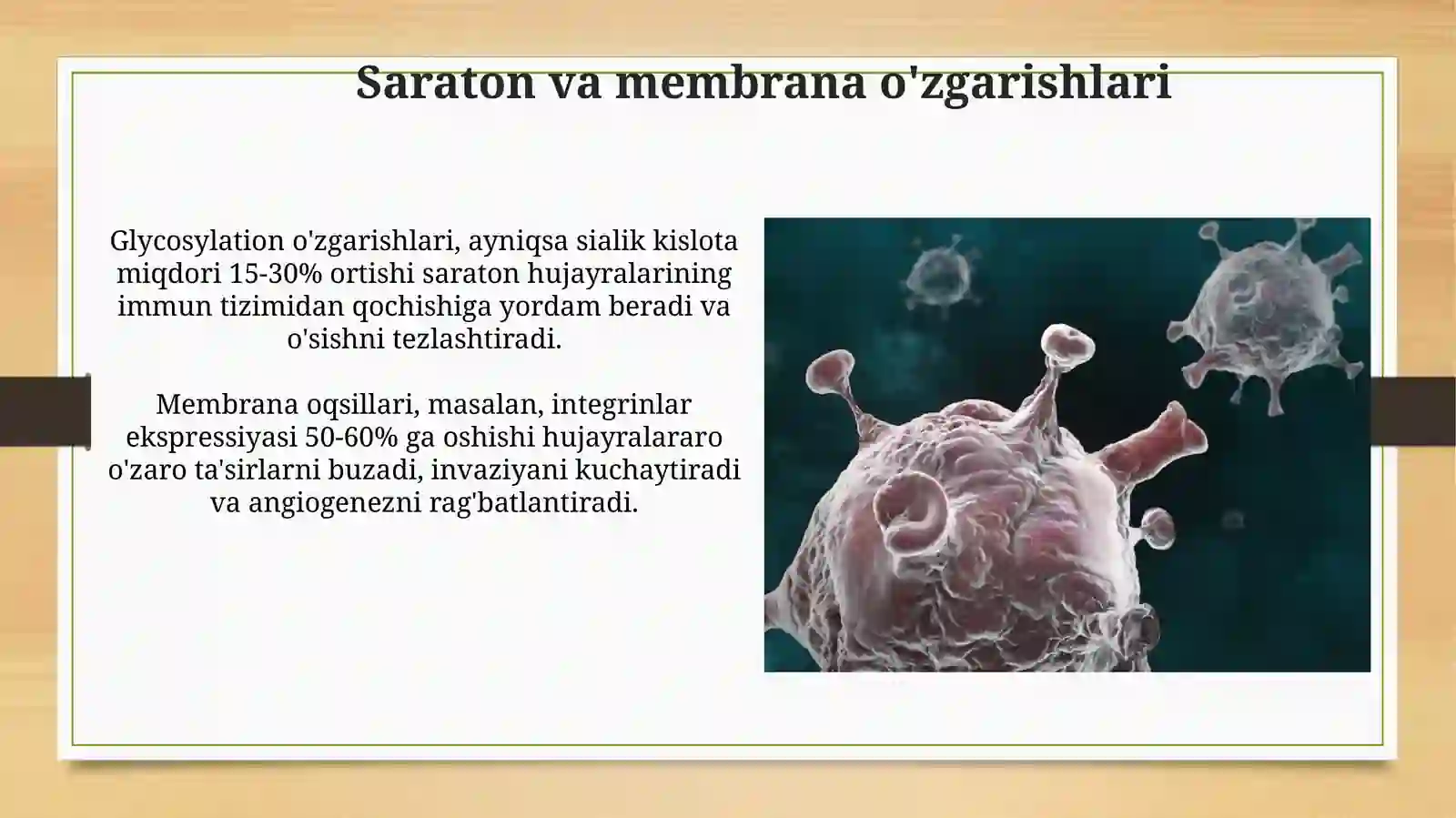 Saraton va membrana o'zgarishlari

Glycosylation o'zgarishlari, ayniqsa sialik kislota miqdori 15-30% ortishi saraton hujayralarining immun tizimidan qochishiga yordam beradi va o'sishni tezlashtiradi.

Membrana oqsillari, masalan, integrinlar ekspressiyasi 50-60% ga oshishi hujayralararo o'zaro ta'sirlarni buzadi, invaziyani kuchaytiradi va angiogenezni rag'batlantiradi.